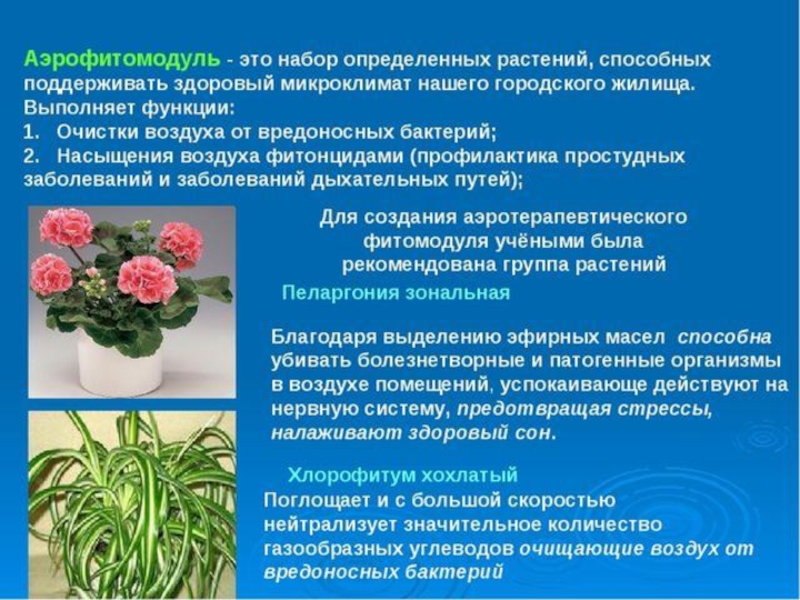 Аэрофитомодуль - это набор определенных растений, способных поддерживать здоровый микроклимат нашего городского жилища.
Выполняет функции:
1. Очистки воздуха от вредоносных бактерий;
2. Насыщения воздуха фитонцидами (профилактика простудных заболеваний и заболеваний дыхательных путей);

Для создания аэротерапевтического фитомодуля учёными была рекомендована группа растений

Пеларгония зональная

Благодаря выделению эфирных масел способна убивать болезнетворные и патогенные организмы в воздухе помещений, успокаивающе действуют на нервную систему, предотвращая стрессы, налаживают здоровый сон.

Хлорофитум хохлатый
Поглощает и с большой скоростью нейтрализует значительное количество газообразных углеводов очищающие воздух от вредоносных бактерий